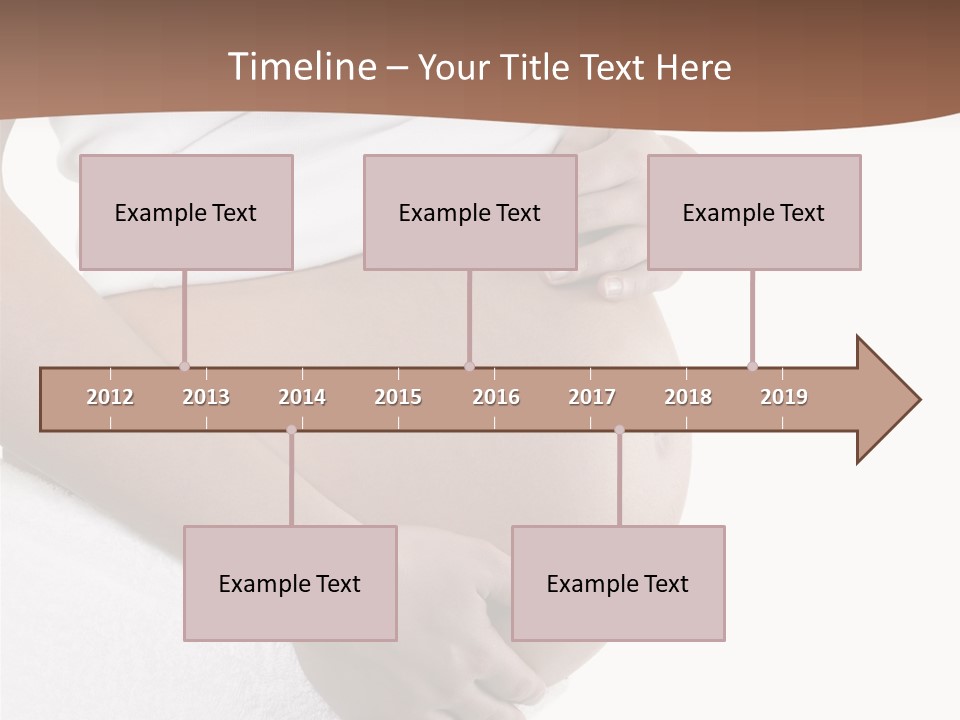 Timeline – Your Title Text Here

Example Text

Example Text

Example Text

2012 2013 2014 2015 2016 2017 2018 2019

Example Text

Example Text